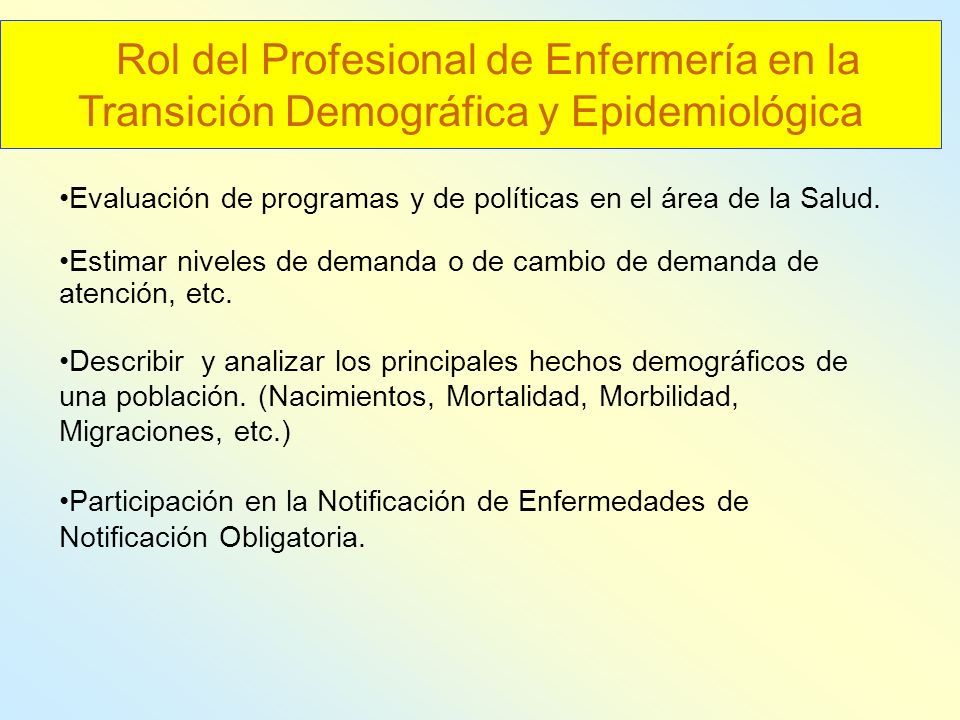 Rol del Profesional de Enfermería en la Transición Demográfica y Epidemiológica

•Evaluación de programas y de políticas en el área de la Salud.

•Estimar niveles de demanda o de cambio de demanda de atención, etc.

•Describir y analizar los principales hechos demográficos de una población. (Nacimientos, Mortalidad, Morbilidad, Migraciones, etc.)

•Participación en la Notificación de Enfermedades de Notificación Obligatoria.